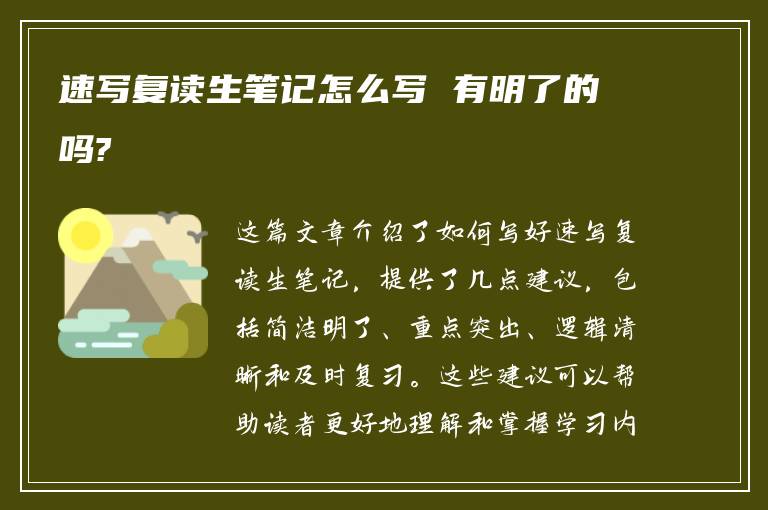 速写复读生笔记怎么写 有明了的吗?

这篇文章介绍了如何写好速写复读生笔记，提供了几点建议，包括简洁明了、重点突出、逻辑清晰和及时复习。这些建议可以帮助读者更好地理解和掌握学习内